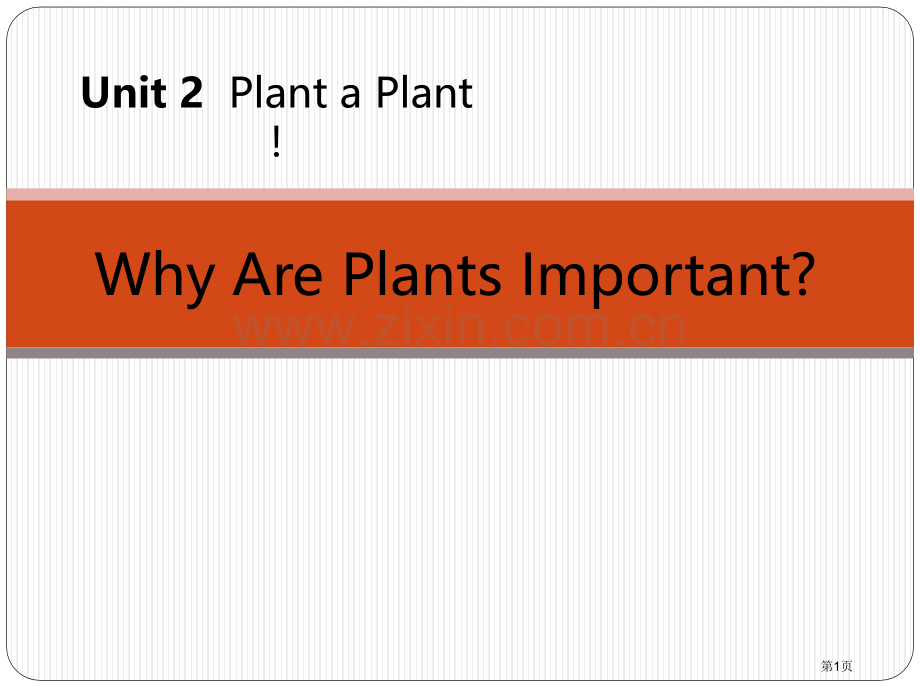 Unit 2 Plant a Plant !

Why Are Plants Important?

www.zixin.com.cn

第1页